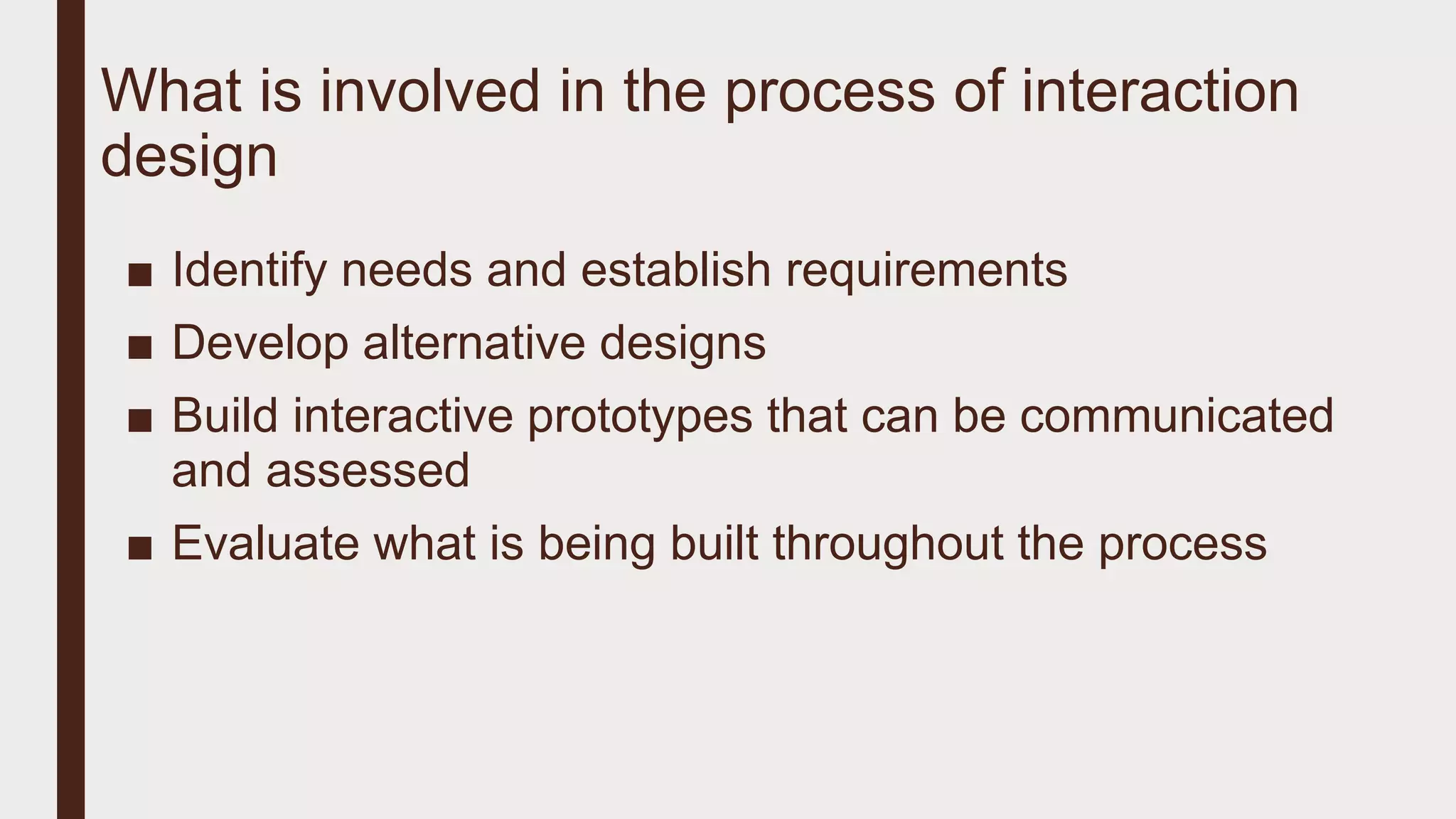 What is involved in the process of interaction design

■ Identify needs and establish requirements
■ Develop alternative designs
■ Build interactive prototypes that can be communicated and assessed
■ Evaluate what is being built throughout the process